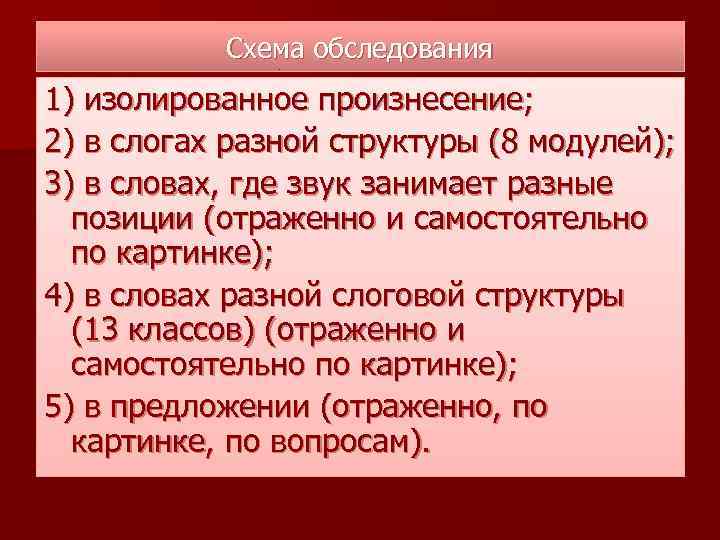 Схема обследования

1) изолированное произнесение;

2) в слогах разной структуры (8 модулей);

3) в словах, где звук занимает разные позиции (отраженно и самостоятельно по картинке);

4) в словах разной слоговой структуры (13 классов) (отраженно и самостоятельно по картинке);

5) в предложении (отраженно, по картинке, по вопросам).